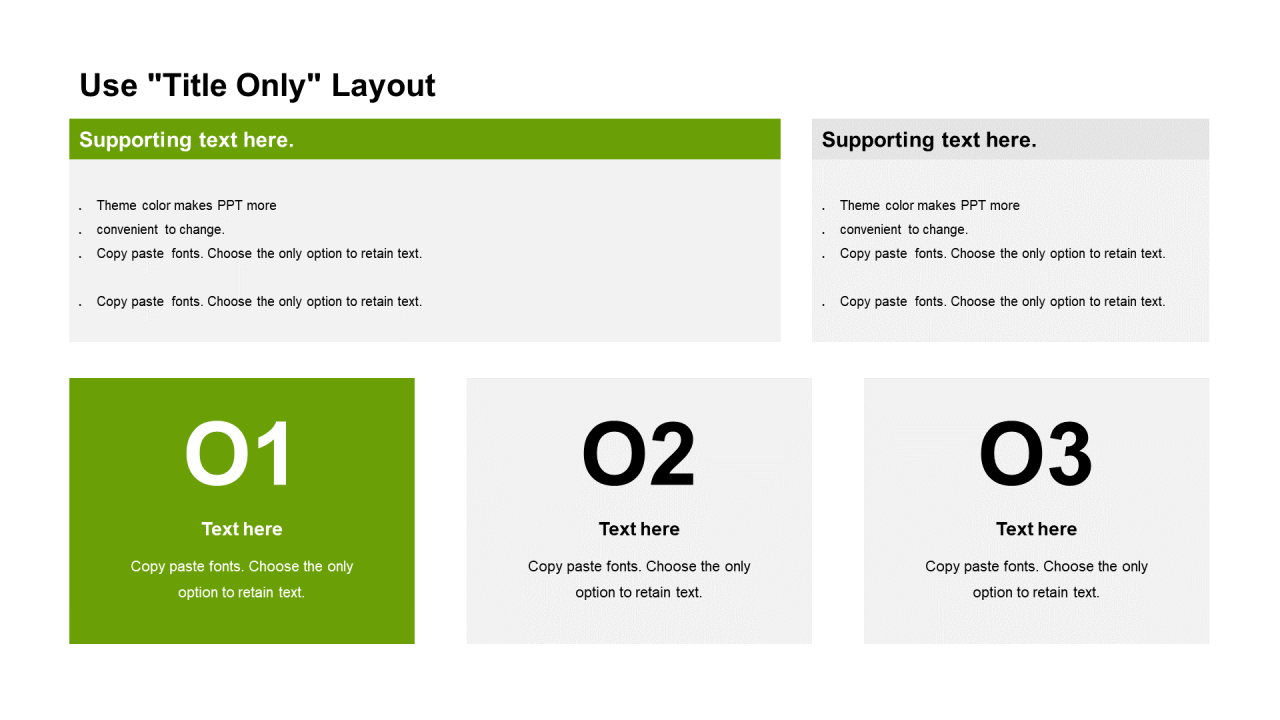 Use "Title Only" Layout

Supporting text here.

. Theme color makes PPT more
. convenient to change.
. Copy paste fonts. Choose the only option to retain text.

. Copy paste fonts. Choose the only option to retain text.

Supporting text here.

. Theme color makes PPT more
. convenient to change.
. Copy paste fonts. Choose the only option to retain text.

. Copy paste fonts. Choose the only option to retain text.

O1

Text here

Copy paste fonts. Choose the only option to retain text.

O2

Text here

Copy paste fonts. Choose the only option to retain text.

O3

Text here

Copy paste fonts. Choose the only option to retain text.